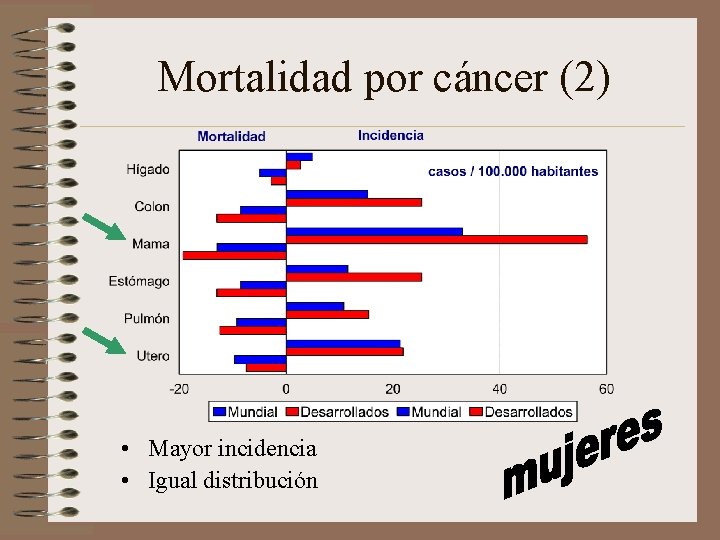 Mortalidad por cáncer (2)

Mortalidad

Incidencia

casos / 100.000 habitantes

Hígado

Colon

Mama

Estómago

Pulmón

Utero

-20

0

20

40

60

Mundial Desarrollados Mundial Desarrollados

• Mayor incidencia
• Igual distribución

mujeres